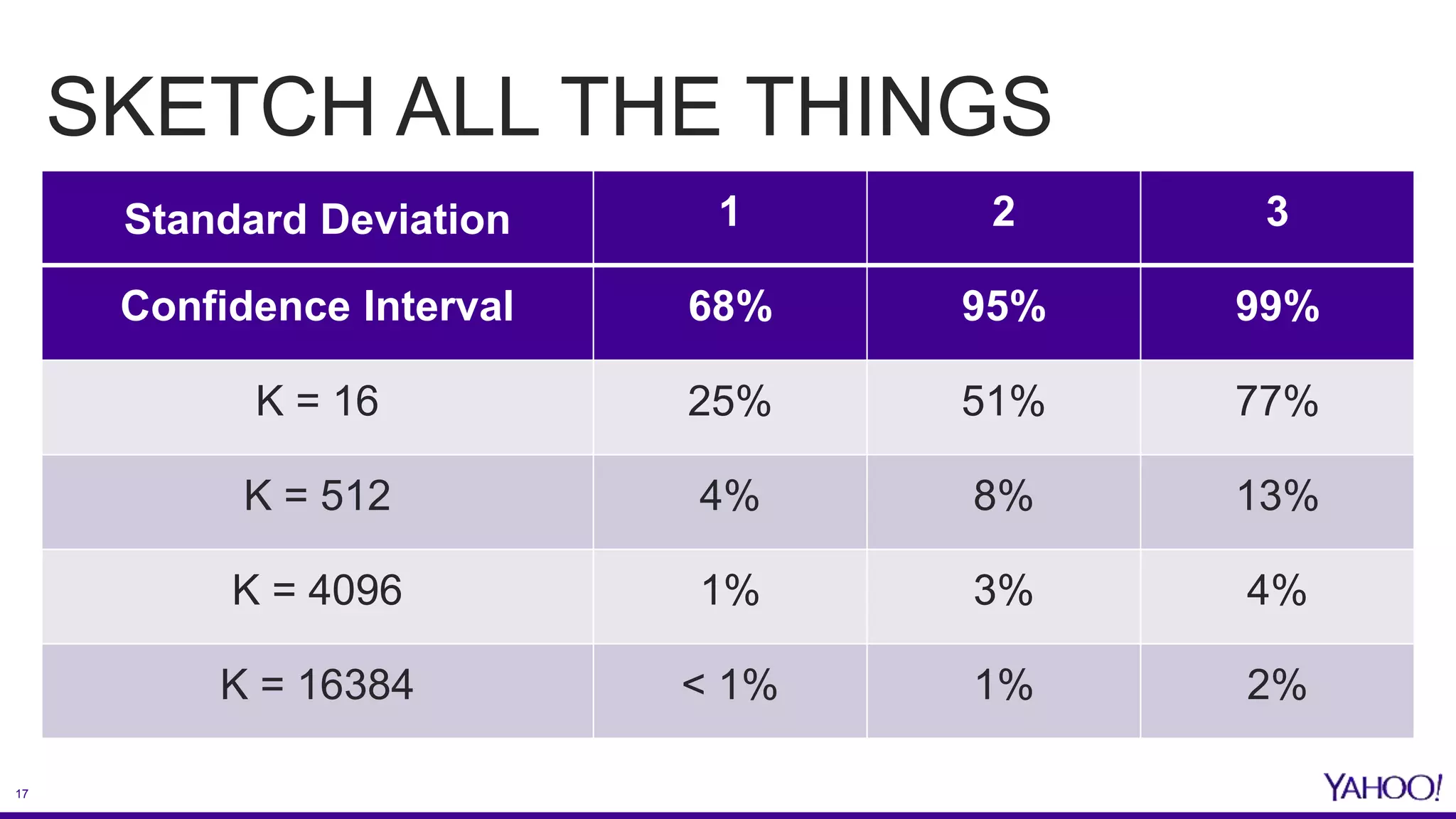 SKETCH ALL THE THINGS

| Standard Deviation | 1 | 2 | 3 |
|---|---|---|---|
| Confidence Interval | 68% | 95% | 99% |
| K = 16 | 25% | 51% | 77% |
| K = 512 | 4% | 8% | 13% |
| K = 4096 | 1% | 3% | 4% |
| K = 16384 | < 1% | 1% | 2% |

17

YAHOO!